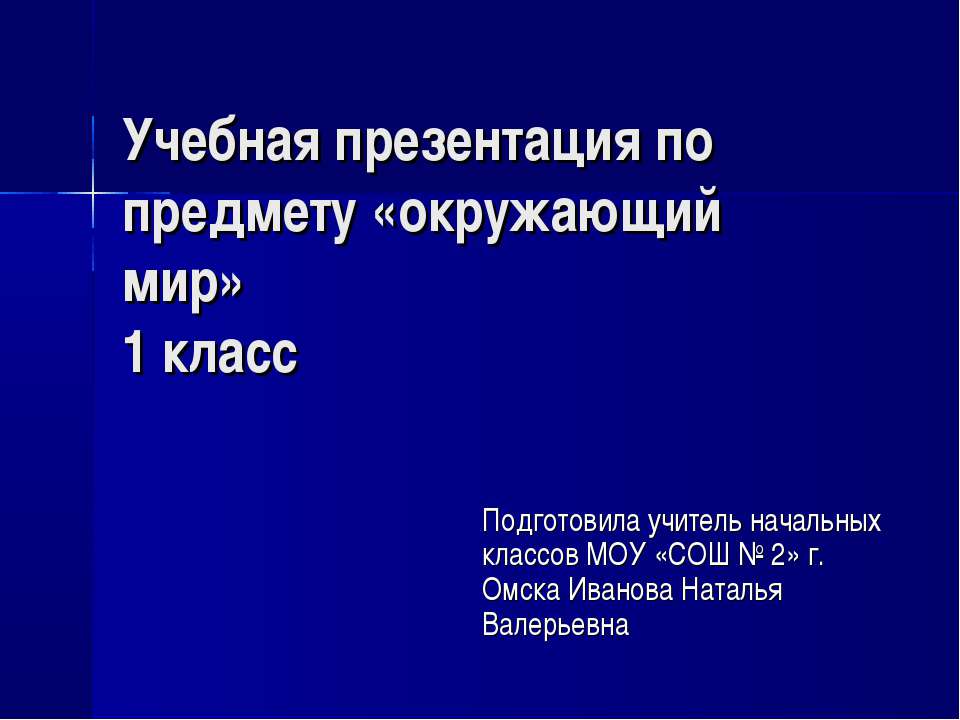 Учебная презентация по предмету «окружающий мир»
1 класс

Подготовила учитель начальных классов МОУ «СОШ № 2» г. Омска Иванова Наталья Валерьевна